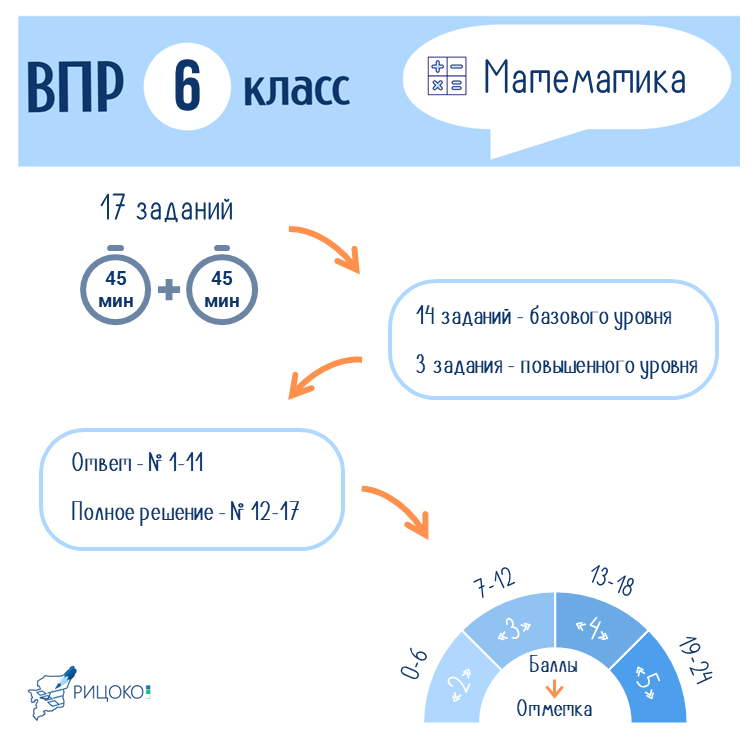 ВПР 6 класс

Математика

17 заданий

45 мин + 45 мин

14 заданий - базового уровня

3 задания - повышенного уровня

Ответ - № 1-11

Полное решение - № 12-17

0-6
7-12
13-18
19-24

«2»
«3»
«4»
«5»

Баллы
Отметка

РИЦОКО